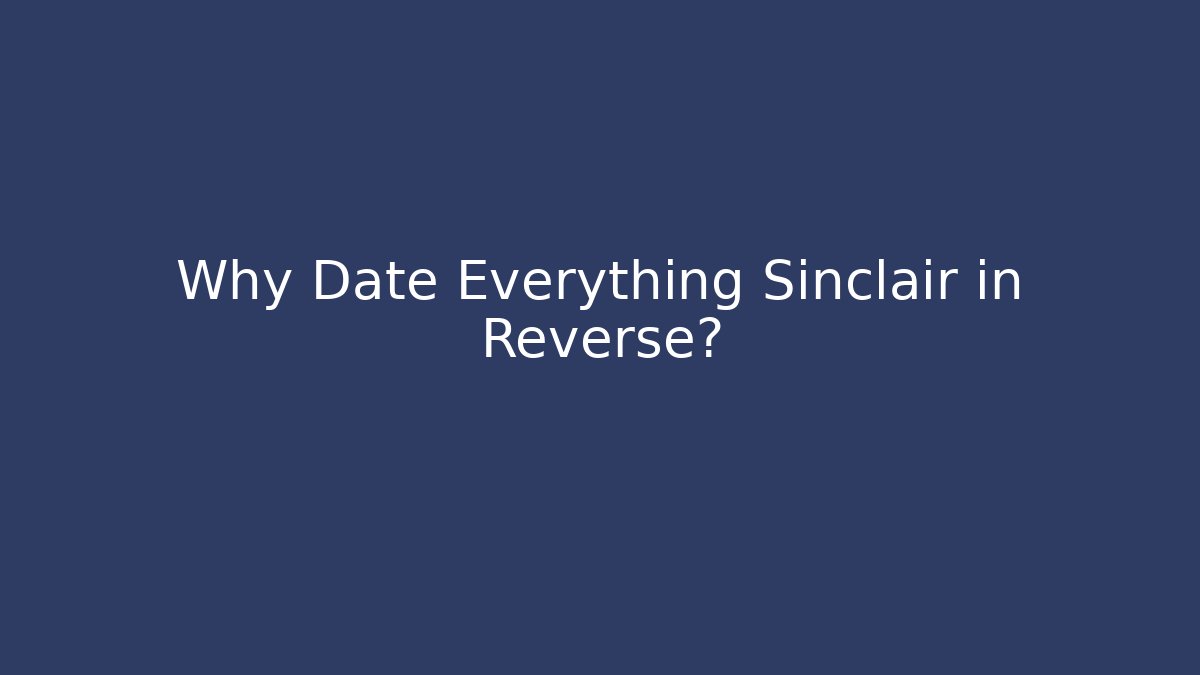 Why Date Everything Sinclair in Reverse?